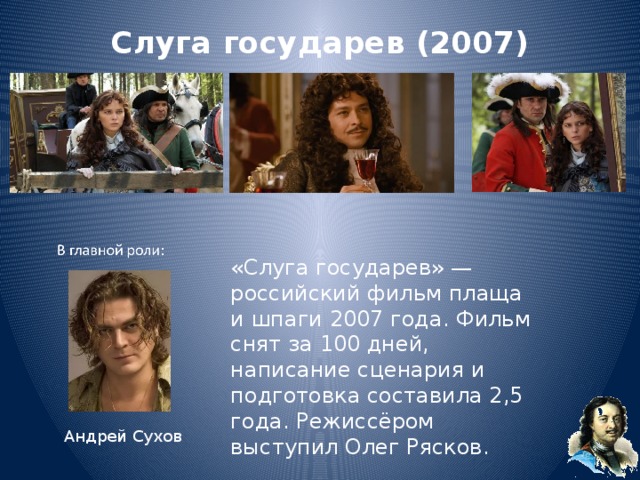 Слуга государев (2007)

В главной роли:

Андрей Сухов

«Слуга государев» — российский фильм плаща и шпаги 2007 года. Фильм снят за 100 дней, написание сценария и подготовка составила 2,5 года. Режиссёром выступил Олег Рясков.